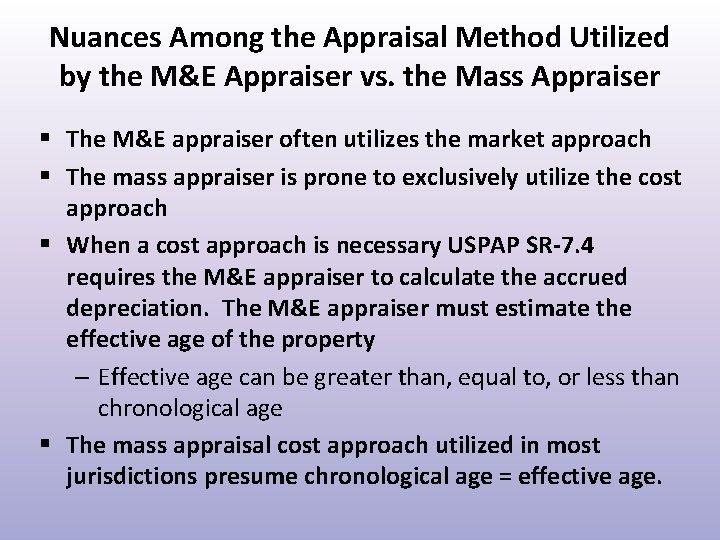 Nuances Among the Appraisal Method Utilized by the M&E Appraiser vs. the Mass Appraiser

▪ The M&E appraiser often utilizes the market approach

▪ The mass appraiser is prone to exclusively utilize the cost approach

▪ When a cost approach is necessary USPAP SR-7.4 requires the M&E appraiser to calculate the accrued depreciation. The M&E appraiser must estimate the effective age of the property

– Effective age can be greater than, equal to, or less than chronological age

▪ The mass appraisal cost approach utilized in most jurisdictions presume chronological age = effective age.